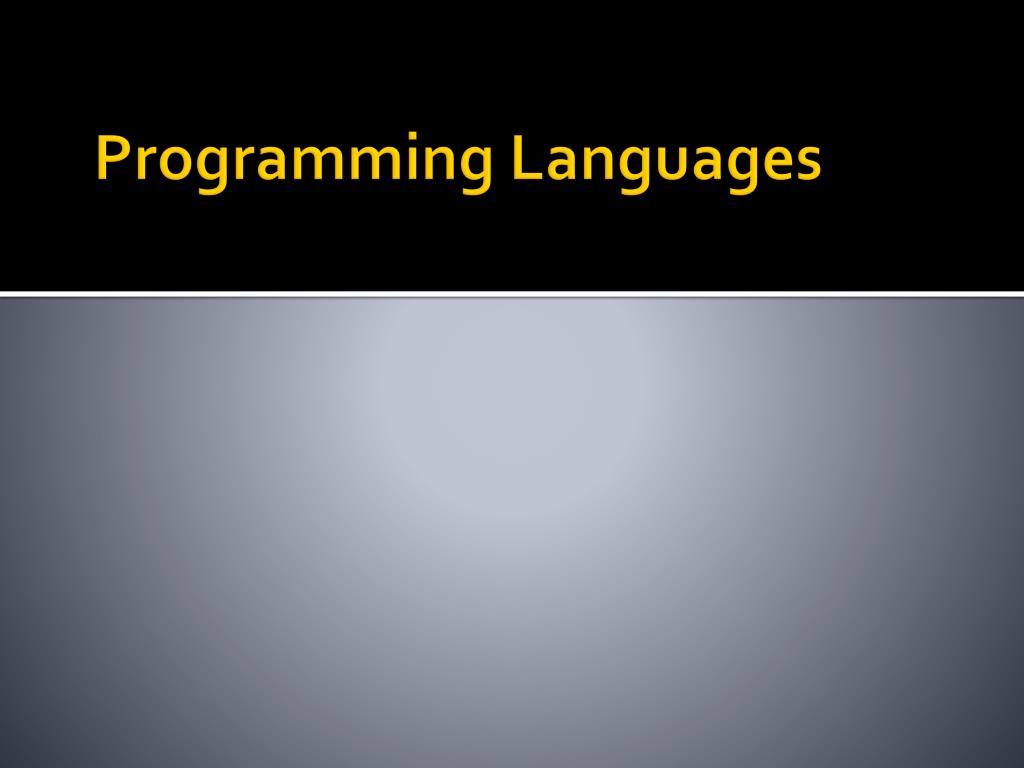 Programming Languages